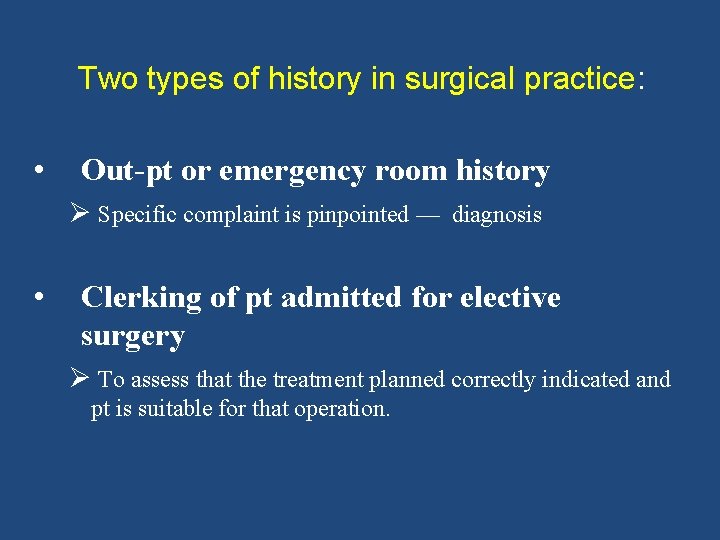 Two types of history in surgical practice:

• Out-pt or emergency room history

➢ Specific complaint is pinpointed — diagnosis

• Clerking of pt admitted for elective surgery

➢ To assess that the treatment planned correctly indicated and pt is suitable for that operation.